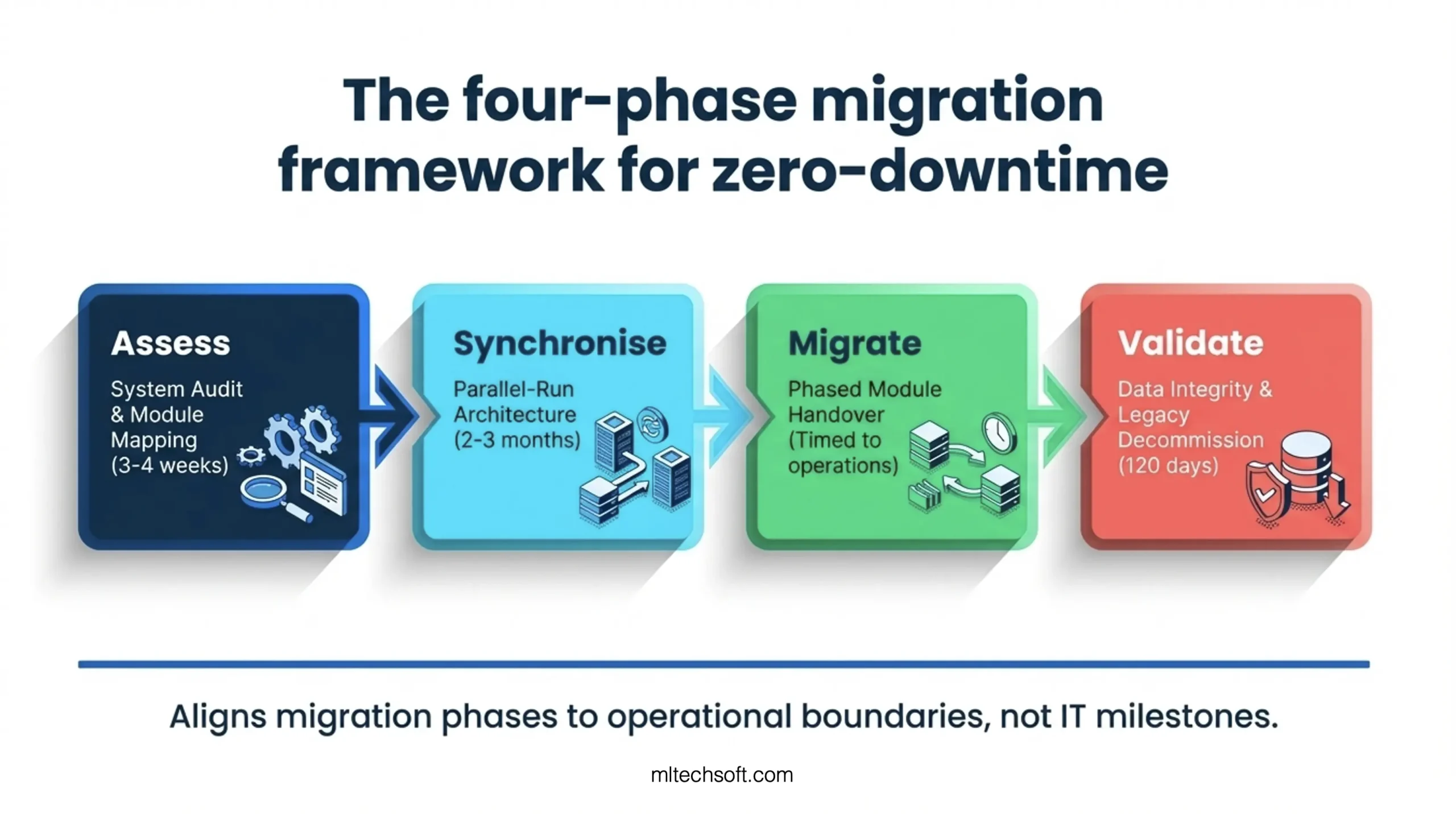 The four-phase migration framework for zero-downtime

Assess
System Audit & Module Mapping (3-4 weeks)

Synchronise
Parallel-Run Architecture (2-3 months)

Migrate
Phased Module Handover (Timed to operations)

Validate
Data Integrity & Legacy Decommission (120 days)

Aligns migration phases to operational boundaries, not IT milestones.

mltechsoft.com